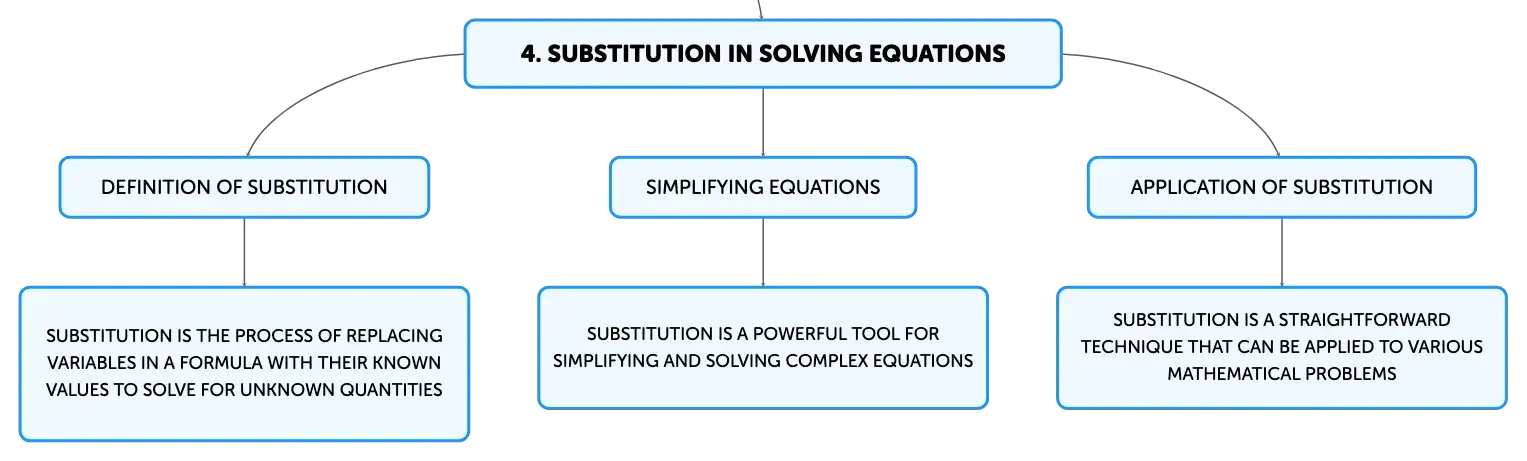 4. SUBSTITUTION IN SOLVING EQUATIONS

DEFINITION OF SUBSTITUTION

SUBSTITUTION IS THE PROCESS OF REPLACING VARIABLES IN A FORMULA WITH THEIR KNOWN VALUES TO SOLVE FOR UNKNOWN QUANTITIES

SIMPLIFYING EQUATIONS

SUBSTITUTION IS A POWERFUL TOOL FOR SIMPLIFYING AND SOLVING COMPLEX EQUATIONS

APPLICATION OF SUBSTITUTION

SUBSTITUTION IS A STRAIGHTFORWARD TECHNIQUE THAT CAN BE APPLIED TO VARIOUS MATHEMATICAL PROBLEMS